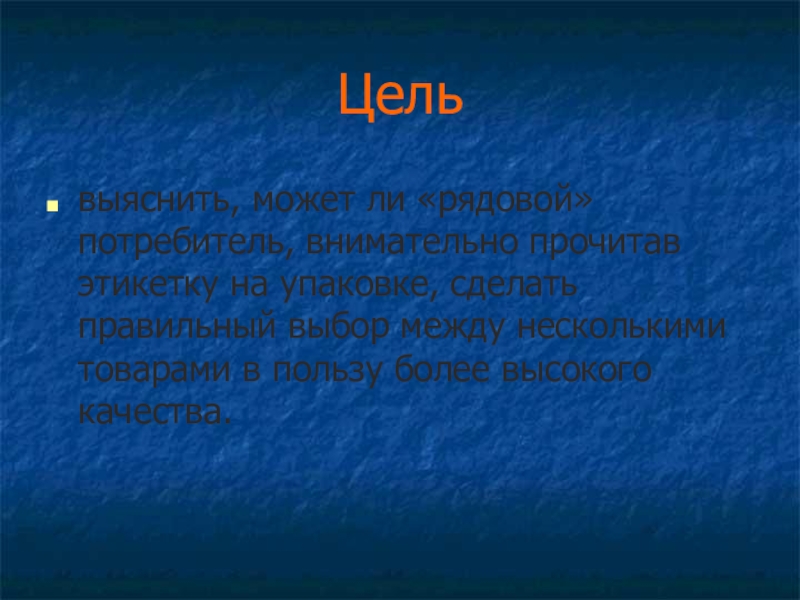 Цель

выяснить, может ли «рядовой» потребитель, внимательно прочитав этикетку на упаковке, сделать правильный выбор между несколькими товарами в пользу более высокого качества.